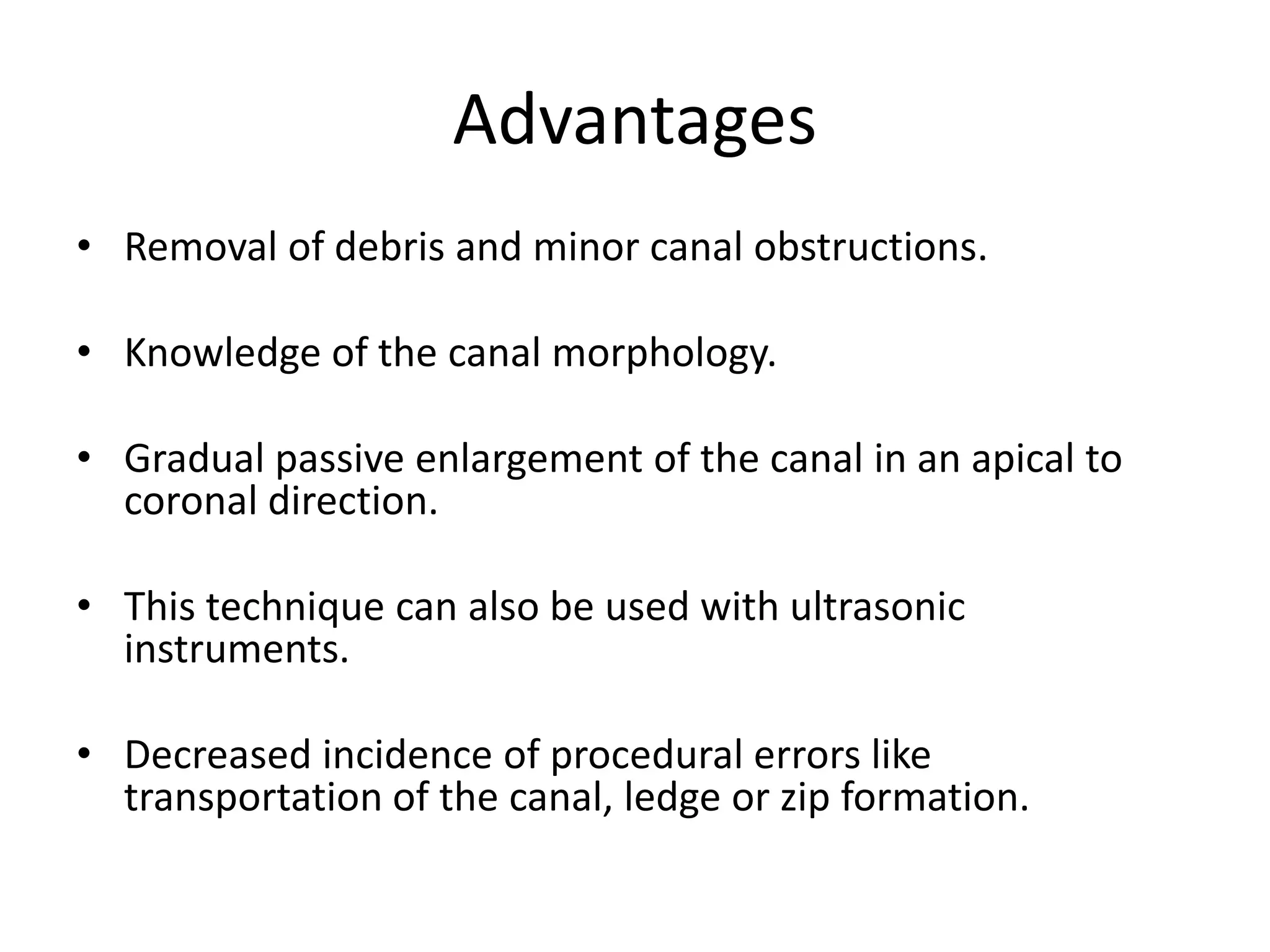 Advantages

• Removal of debris and minor canal obstructions.

• Knowledge of the canal morphology.

• Gradual passive enlargement of the canal in an apical to coronal direction.

• This technique can also be used with ultrasonic instruments.

• Decreased incidence of procedural errors like transportation of the canal, ledge or zip formation.